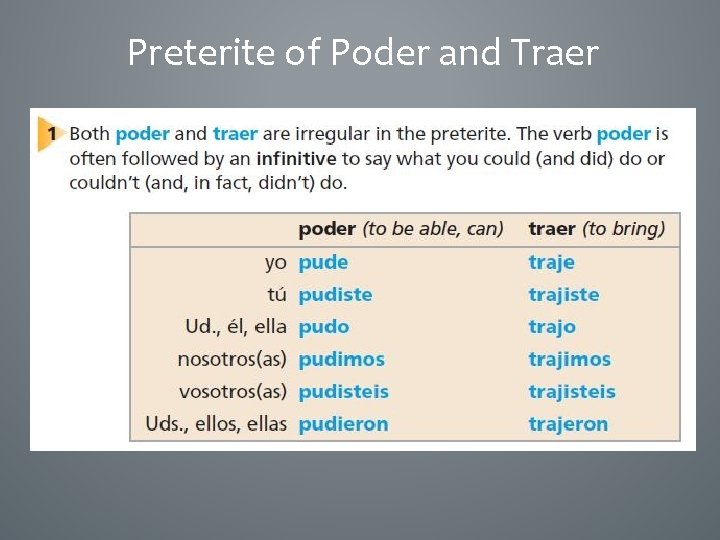 Preterite of Poder and Traer

1 Both poder and traer are irregular in the preterite. The verb poder is often followed by an infinitive to say what you could (and did) do or couldn't (and, in fact, didn't) do.

| | poder (to be able, can) | traer (to bring) |
|---|---|---|
| yo | pude | traje |
| tú | pudiste | trajiste |
| Ud., él, ella | pudo | trajo |
| nosotros(as) | pudimos | trajimos |
| vosotros(as) | pudisteis | trajisteis |
| Uds., ellos, ellas | pudieron | trajeron |